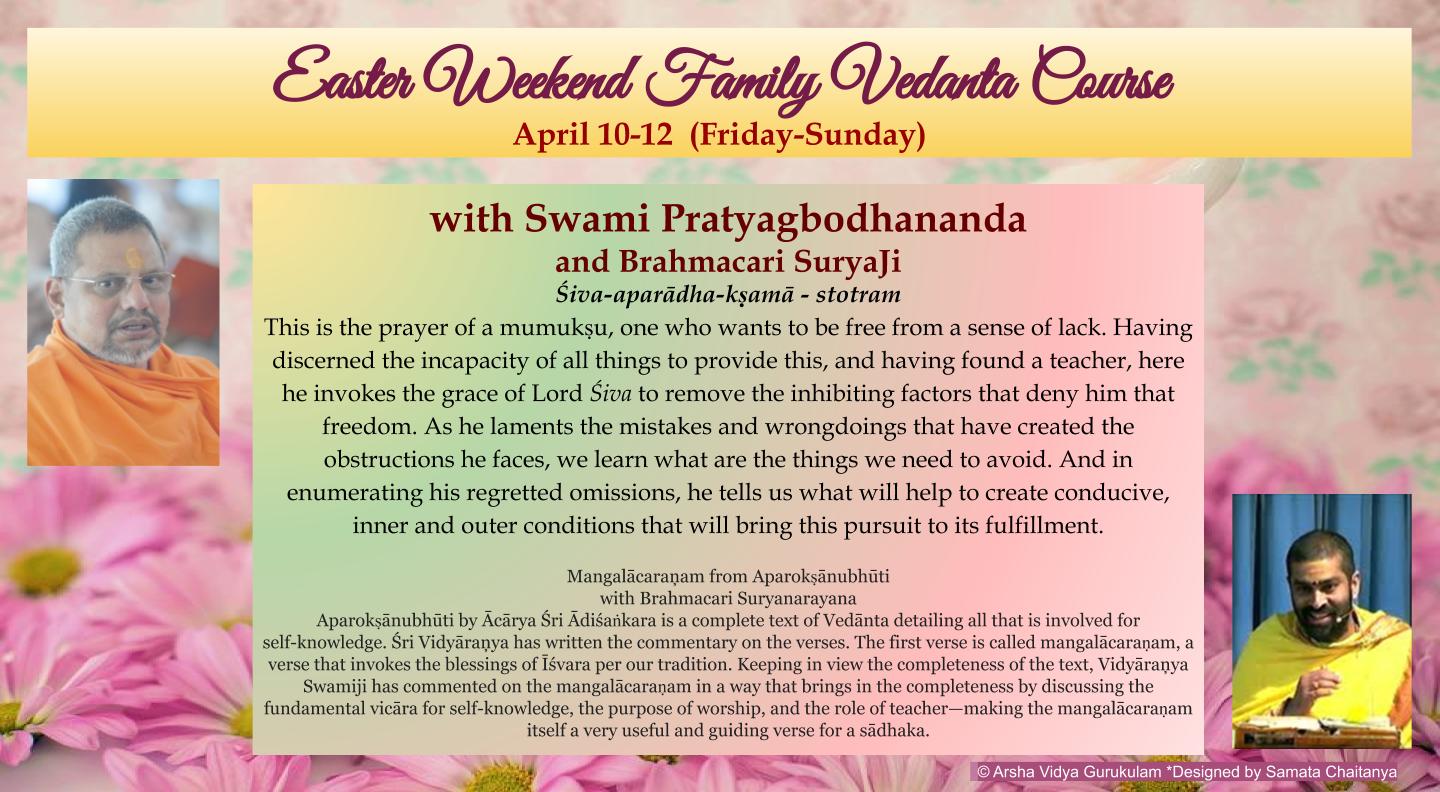 Easter Weekend Family Vedanta Course
April 10-12 (Friday-Sunday)

with Swami Pratyagbodhananda
and Brahmacari SuryaJi
Śiva-aparādha-kṣamā - stotram

This is the prayer of a mumukṣu, one who wants to be free from a sense of lack. Having discerned the incapacity of all things to provide this, and having found a teacher, here he invokes the grace of Lord Śiva to remove the inhibiting factors that deny him that freedom. As he laments the mistakes and wrongdoings that have created the obstructions he faces, we learn what are the things we need to avoid. And in enumerating his regretted omissions, he tells us what will help to create conducive, inner and outer conditions that will bring this pursuit to its fulfillment.

Mangalācaraṇam from Aparokṣānubhūti
with Brahmacari Suryanarayana
Aparokṣānubhūti by Ācārya Śri Ādiśaṅkara is a complete text of Vedānta detailing all that is involved for self-knowledge. Śri Vidyāraṇya has written the commentary on the verses. The first verse is called mangalācaraṇam, a verse that invokes the blessings of Īśvara per our tradition. Keeping in view the completeness of the text, Vidyāraṇya Swamiji has commented on the mangalācaraṇam in a way that brings in the completeness by discussing the fundamental vicāra for self-knowledge, the purpose of worship, and the role of teacher—making the mangalācaraṇam itself a very useful and guiding verse for a sādhaka.

© Arsha Vidya Gurukulam *Designed by Samata Chaitanya